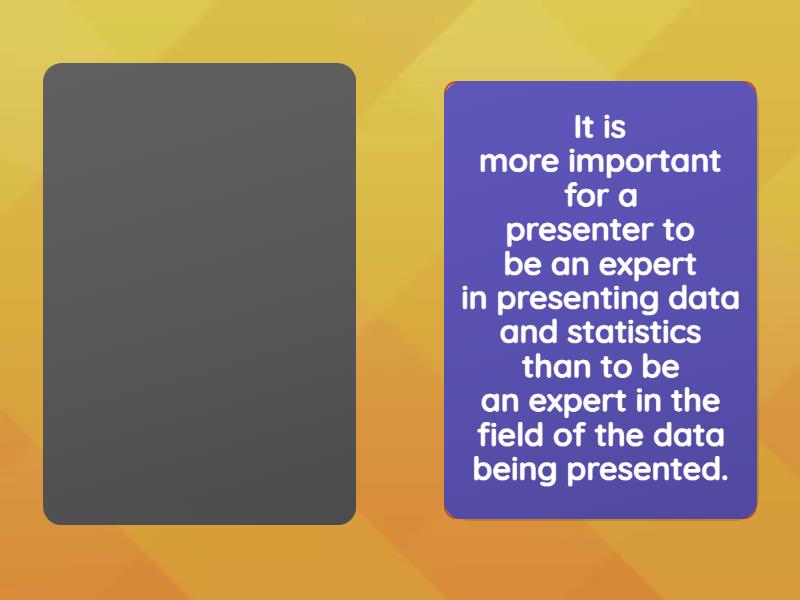 It is more important for a presenter to be an expert in presenting data and statistics than to be an expert in the field of the data being presented.